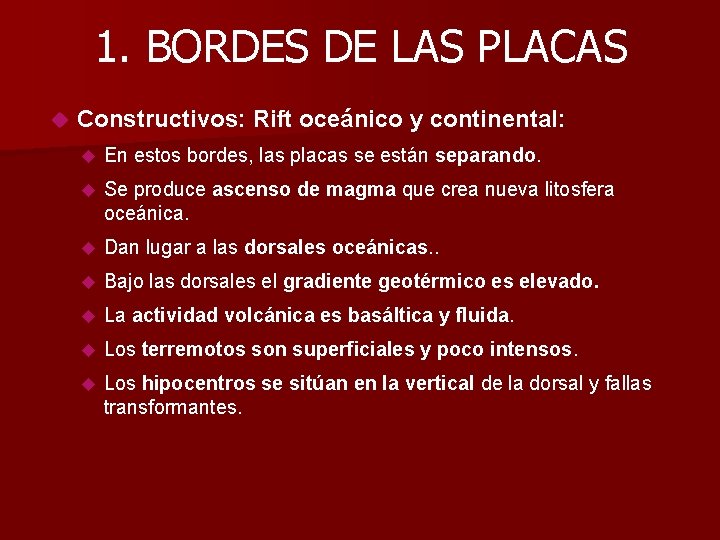 1. BORDES DE LAS PLACAS

Constructivos: Rift oceánico y continental:

En estos bordes, las placas se están separando.

Se produce ascenso de magma que crea nueva litosfera oceánica.

Dan lugar a las dorsales oceánicas..

Bajo las dorsales el gradiente geotérmico es elevado.

La actividad volcánica es basáltica y fluida.

Los terremotos son superficiales y poco intensos.

Los hipocentros se sitúan en la vertical de la dorsal y fallas transformantes.